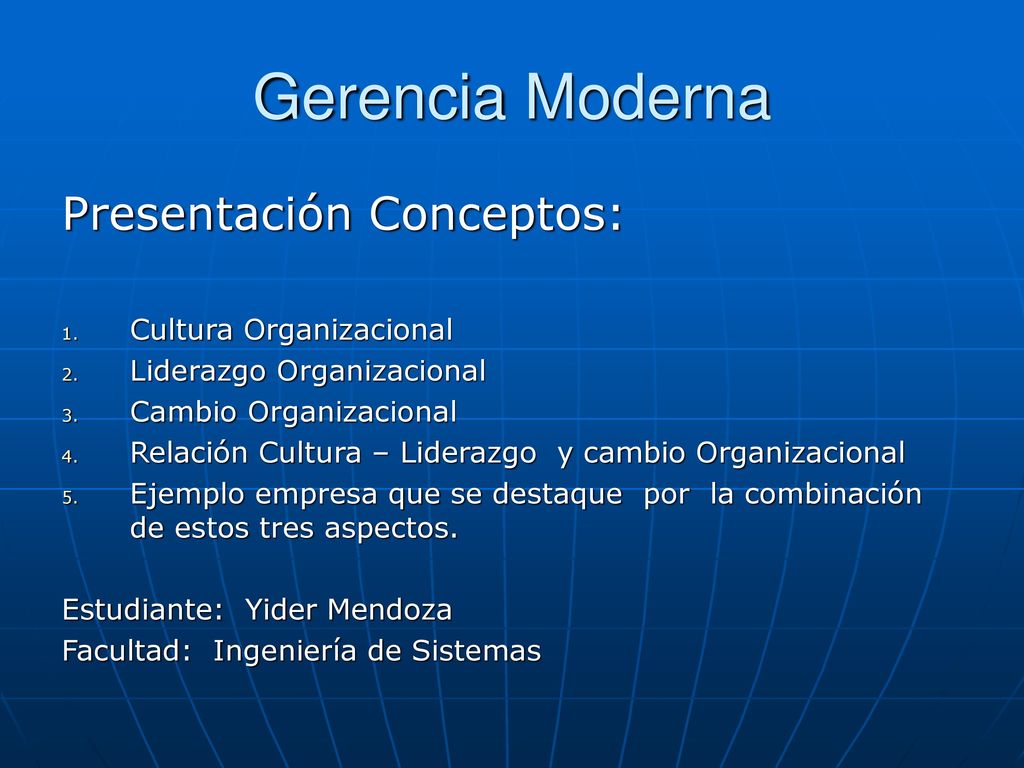 Gerencia Moderna

Presentación Conceptos:

1. Cultura Organizacional
2. Liderazgo Organizacional
3. Cambio Organizacional
4. Relación Cultura – Liderazgo y cambio Organizacional
5. Ejemplo empresa que se destaque por la combinación de estos tres aspectos.

Estudiante: Yider Mendoza
Facultad: Ingeniería de Sistemas